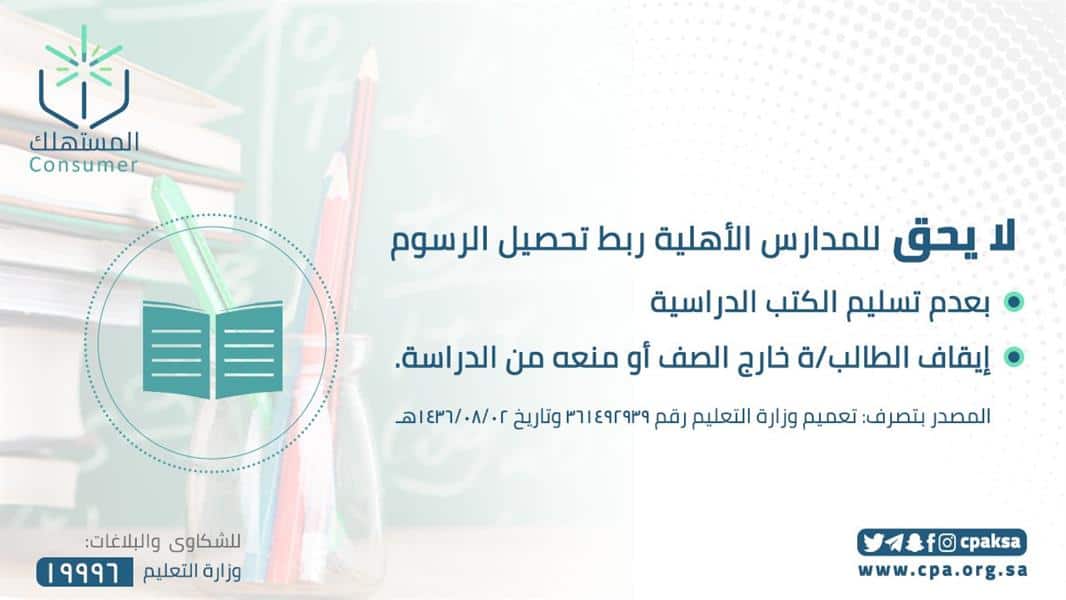 المستهلك
Consumer

لا يحق للمدارس الأهلية ربط تحصيل الرسوم

بعدم تسليم الكتب الدراسية

إيقاف الطالب/ة خارج الصف أو منعه من الدراسة.

المصدر بتصرف: تعميم وزارة التعليم رقم ٣٦١٤٩٢٩٣٩ وتاريخ ١٤٣٦/٠٨/٠٢هـ

للشكاوى والبلاغات:
وزارة التعليم ١٩٩٩٦

cpaksa
www.cpa.org.sa